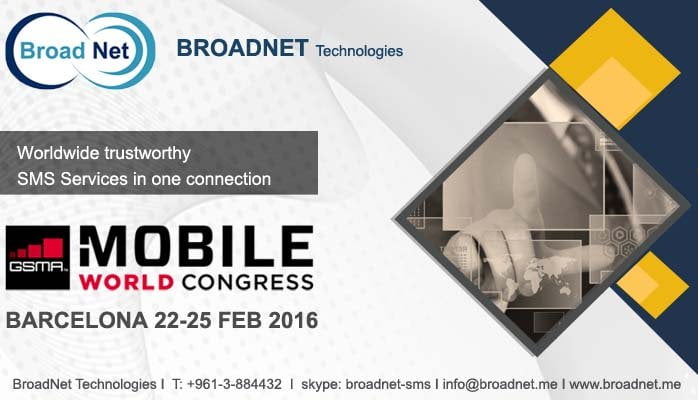 Broad Net

BROADNET Technologies

Worldwide trustworthy
SMS Services in one connection

GSMA

MOBILE
WORLD CONGRESS

BARCELONA 22-25 FEB 2016

BroadNet Technologies I T: +961-3-884432 I skype: broadnet-sms I info@broadnet.me I www.broadnet.me